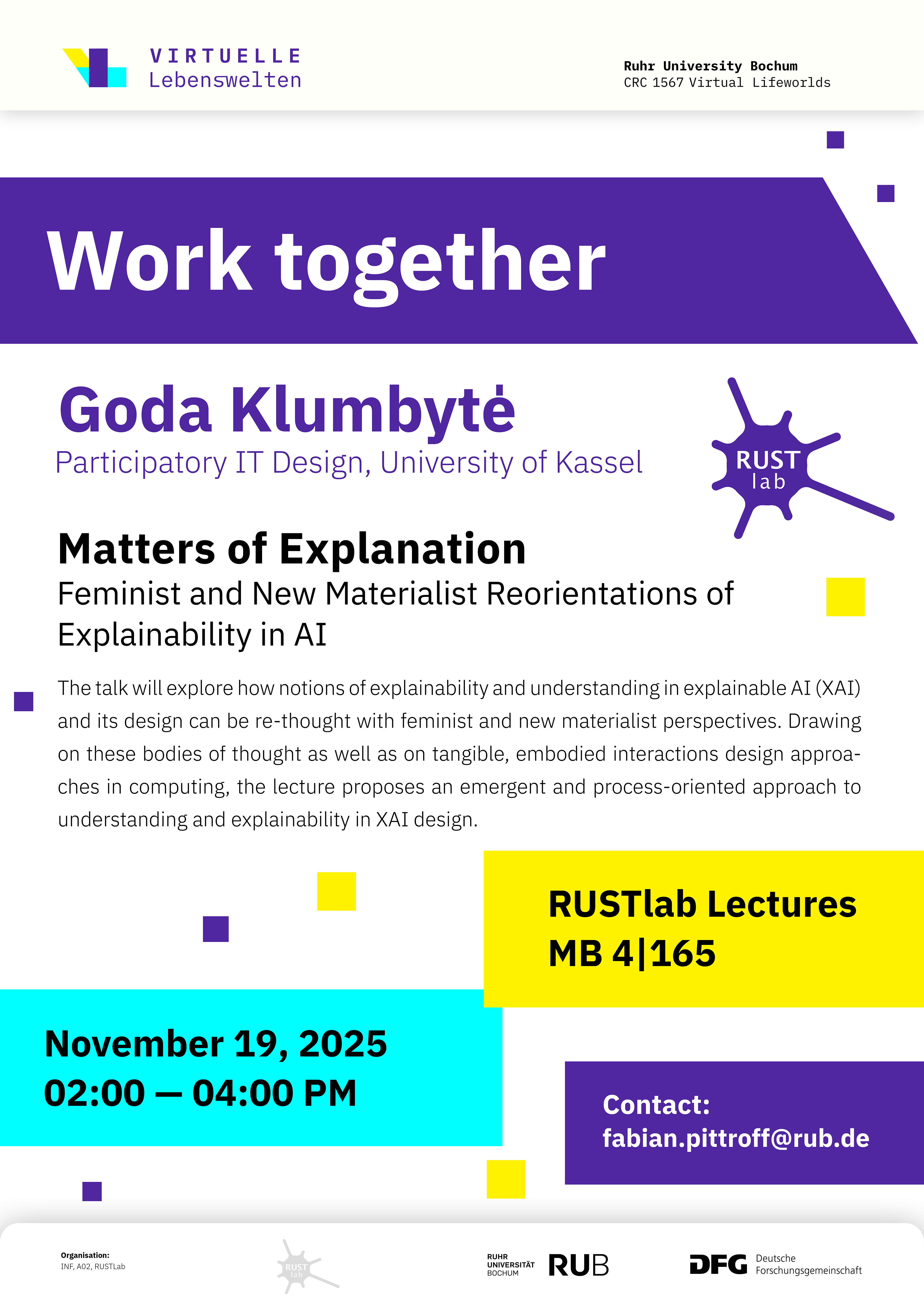 VIRTUELLE
Lebenswelten

Ruhr University Bochum
CRC 1567 Virtual Lifeworlds

Work together

Goda Klumbytė
Participatory IT Design, University of Kassel

RUST lab

Matters of Explanation
Feminist and New Materialist Reorientations of Explainability in AI

The talk will explore how notions of explainability and understanding in explainable AI (XAI) and its design can be re-thought with feminist and new materialist perspectives. Drawing on these bodies of thought as well as on tangible, embodied interactions design approaches in computing, the lecture proposes an emergent and process-oriented approach to understanding and explainability in XAI design.

RUSTlab Lectures
MB 4|165

November 19, 2025
02:00 — 04:00 PM

Contact:
fabian.pittroff@rub.de

Organisation:
INF, A02, RUSTLab

RUST lab

RUHR UNIVERSITÄT BOCHUM RUB

DFG Deutsche Forschungsgemeinschaft